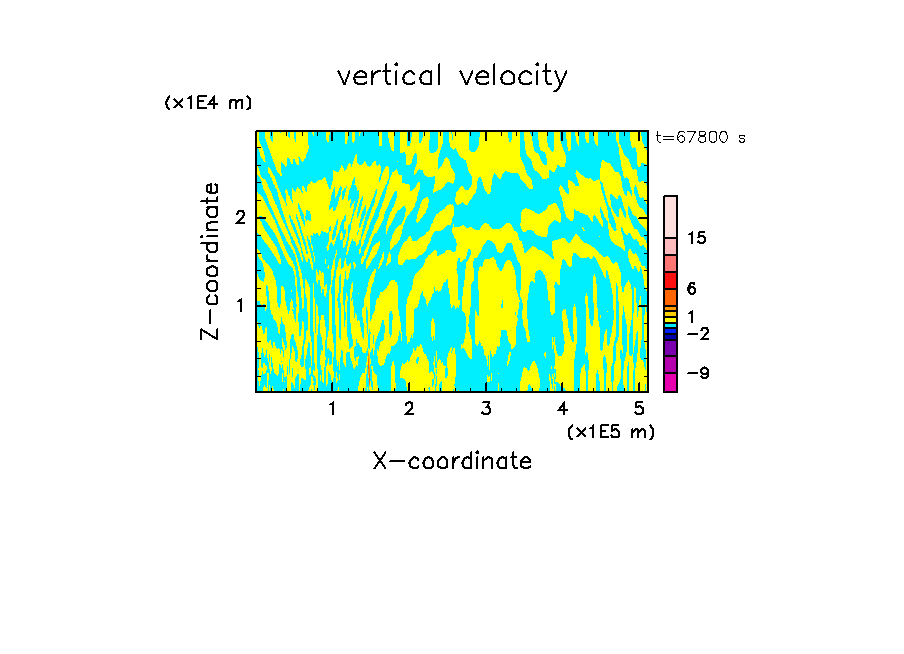 vertical velocity

(x1E4 m)

t=67800 s

Z-coordinate

2

1

15

6

1

−2

−9

1 2 3 4 5

(x1E5 m)

X-coordinate